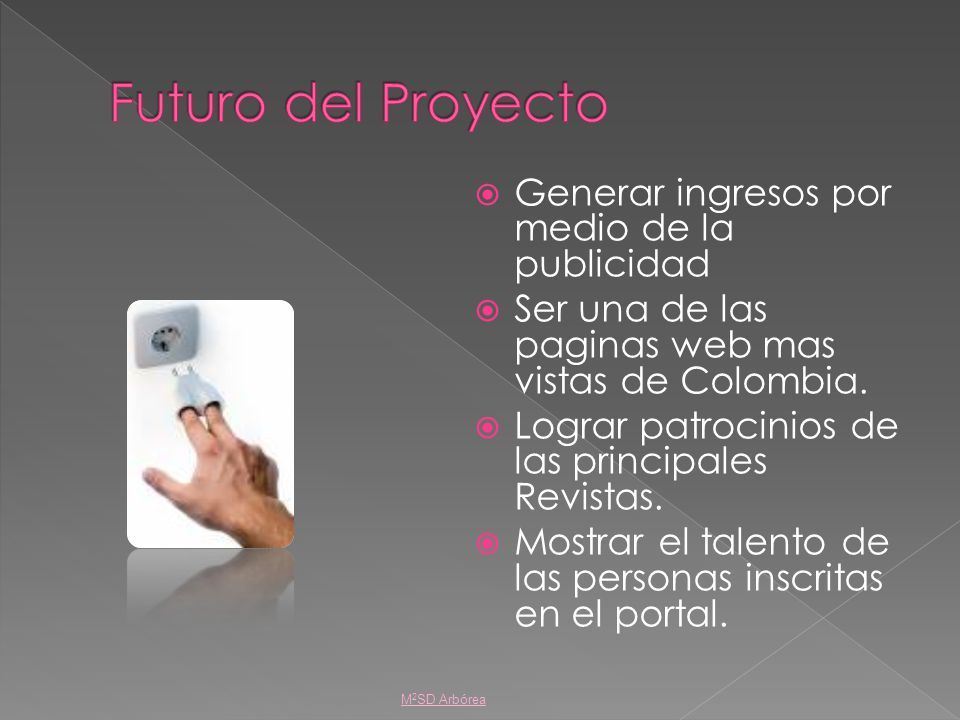 Futuro del Proyecto

Generar ingresos por medio de la publicidad

Ser una de las paginas web mas vistas de Colombia.

Lograr patrocinios de las principales Revistas.

Mostrar el talento de las personas inscritas en el portal.

M²SD Arbórea